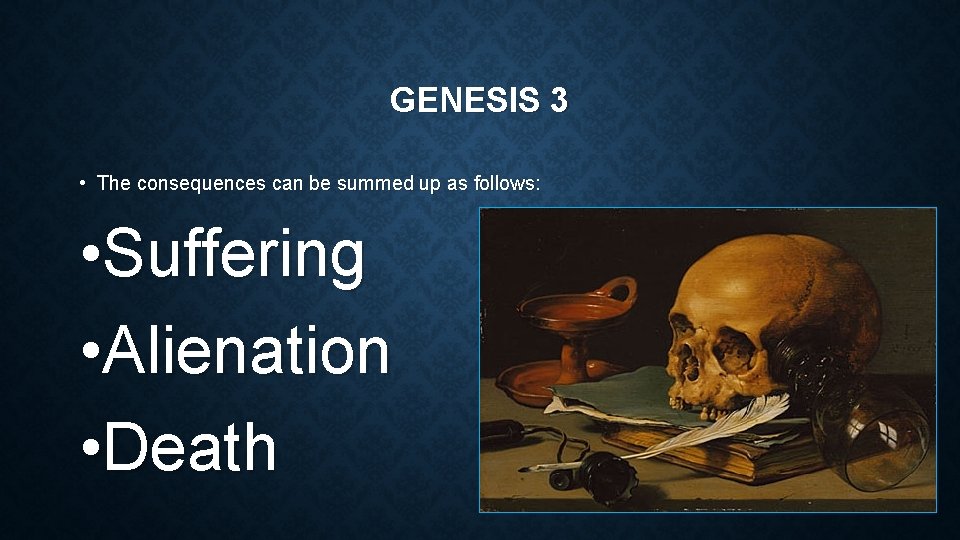 GENESIS 3

• The consequences can be summed up as follows:

•Suffering

•Alienation

•Death